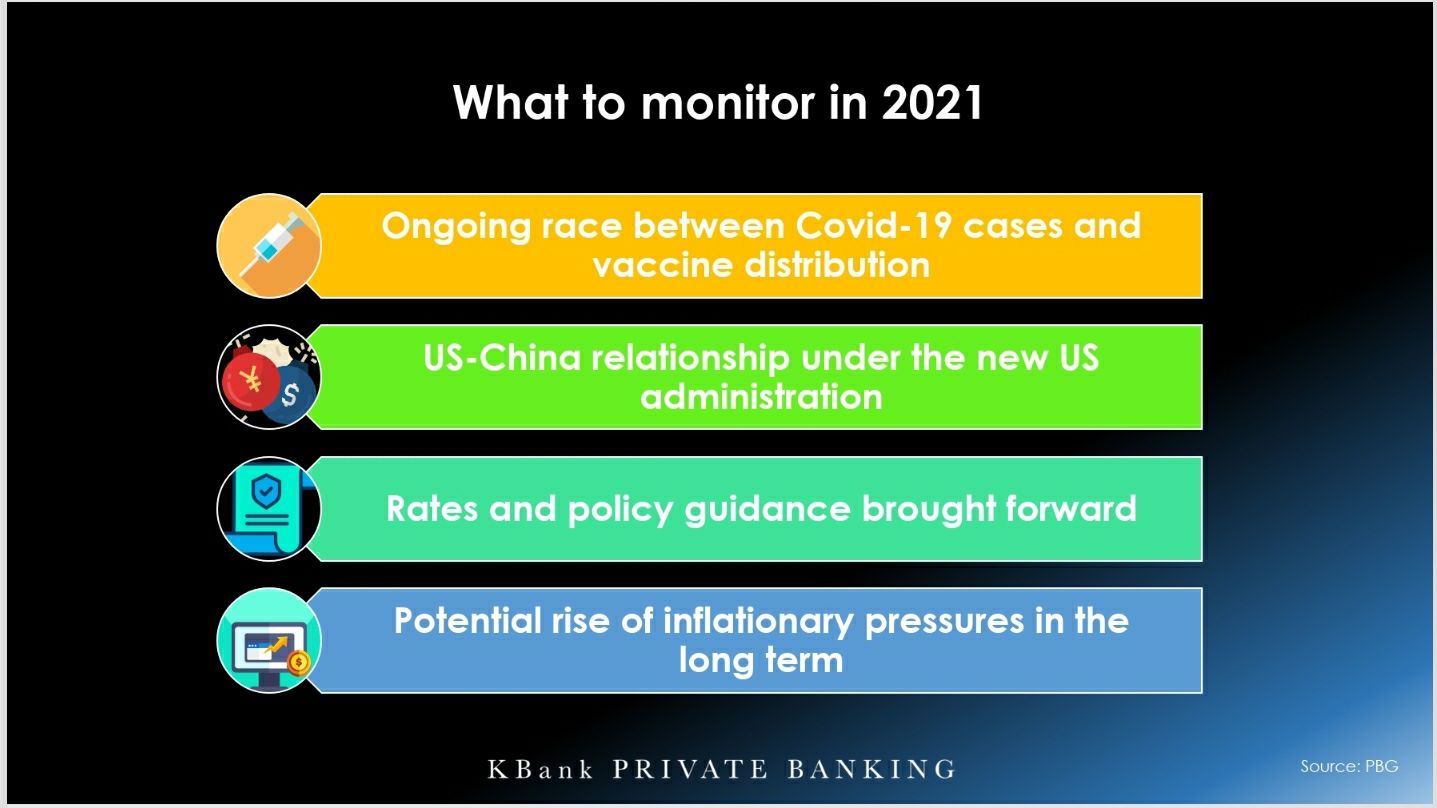 What to monitor in 2021

Ongoing race between Covid-19 cases and vaccine distribution

¥ $

US-China relationship under the new US administration

Rates and policy guidance brought forward

$

Potential rise of inflationary pressures in the long term

KBank PRIVATE BANKING

Source: PBG